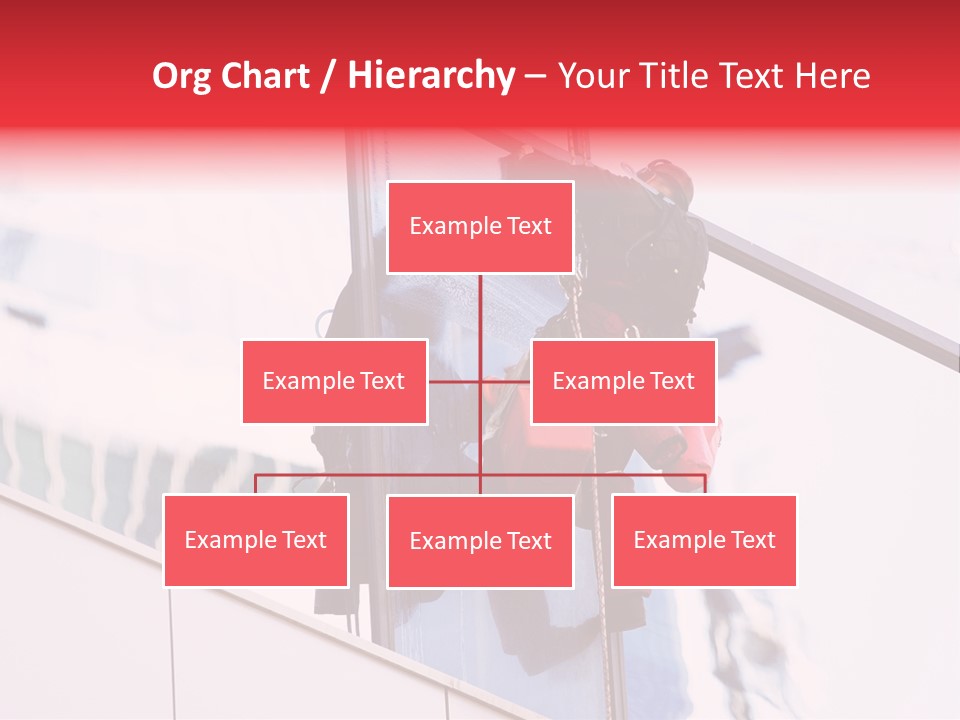 Org Chart / Hierarchy – Your Title Text Here

Example Text

Example Text

Example Text

Example Text

Example Text

Example Text